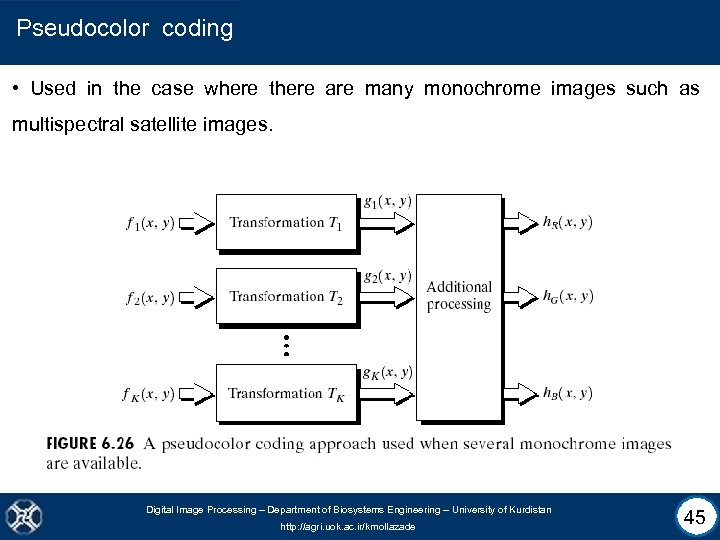 Pseudocolor coding

• Used in the case where there are many monochrome images such as multispectral satellite images.

$f_1(x, y)$

Transformation $T_1$

$g_1(x, y)$

$f_2(x, y)$

Transformation $T_2$

$g_2(x, y)$

$f_K(x, y)$

Transformation $T_K$

$g_K(x, y)$

Additional processing

$h_R(x, y)$

$h_G(x, y)$

$h_B(x, y)$

FIGURE 6.26 A pseudocolor coding approach used when several monochrome images are available.

Digital Image Processing – Department of Biosystems Engineering – University of Kurdistan

http://agri.uok.ac.ir/kmollazade

45